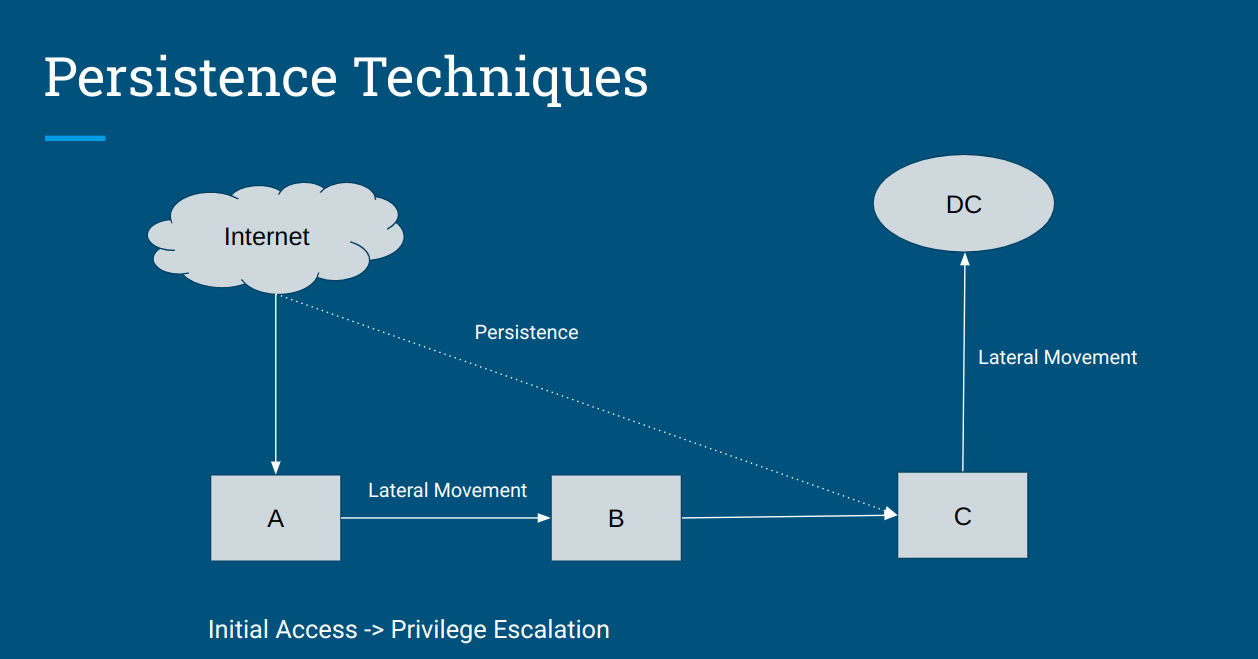 Persistence Techniques

Internet

DC

Persistence

Lateral Movement

Lateral Movement

A

B

C

Initial Access -> Privilege Escalation